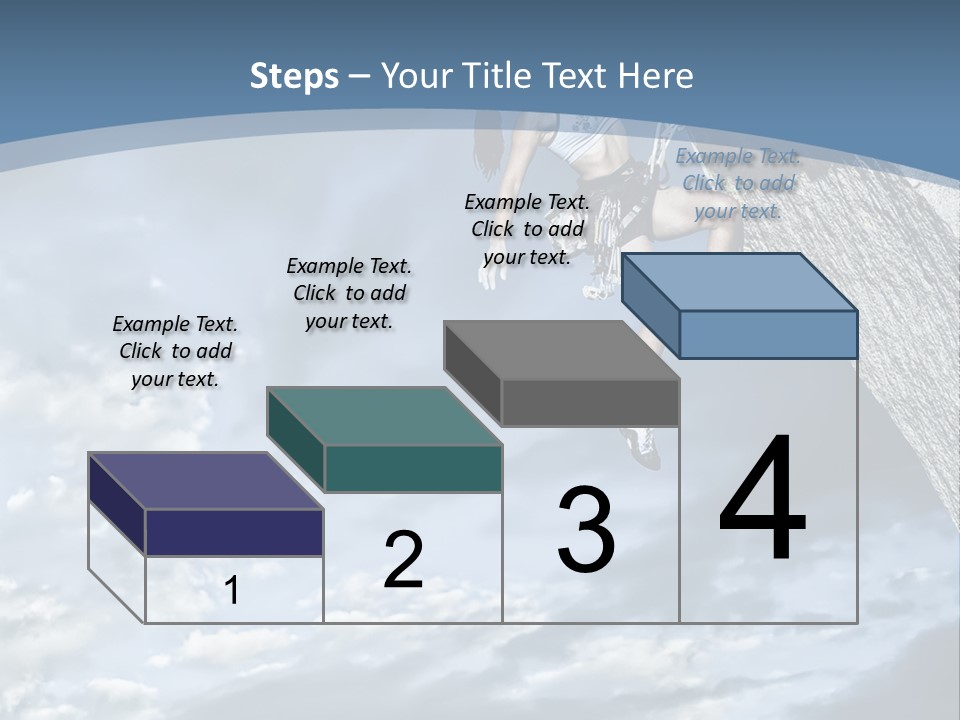 Steps – Your Title Text Here

Example Text. Click to add your text.

Example Text. Click to add your text.

Example Text. Click to add your text.

Example Text. Click to add your text.

1

2

3

4